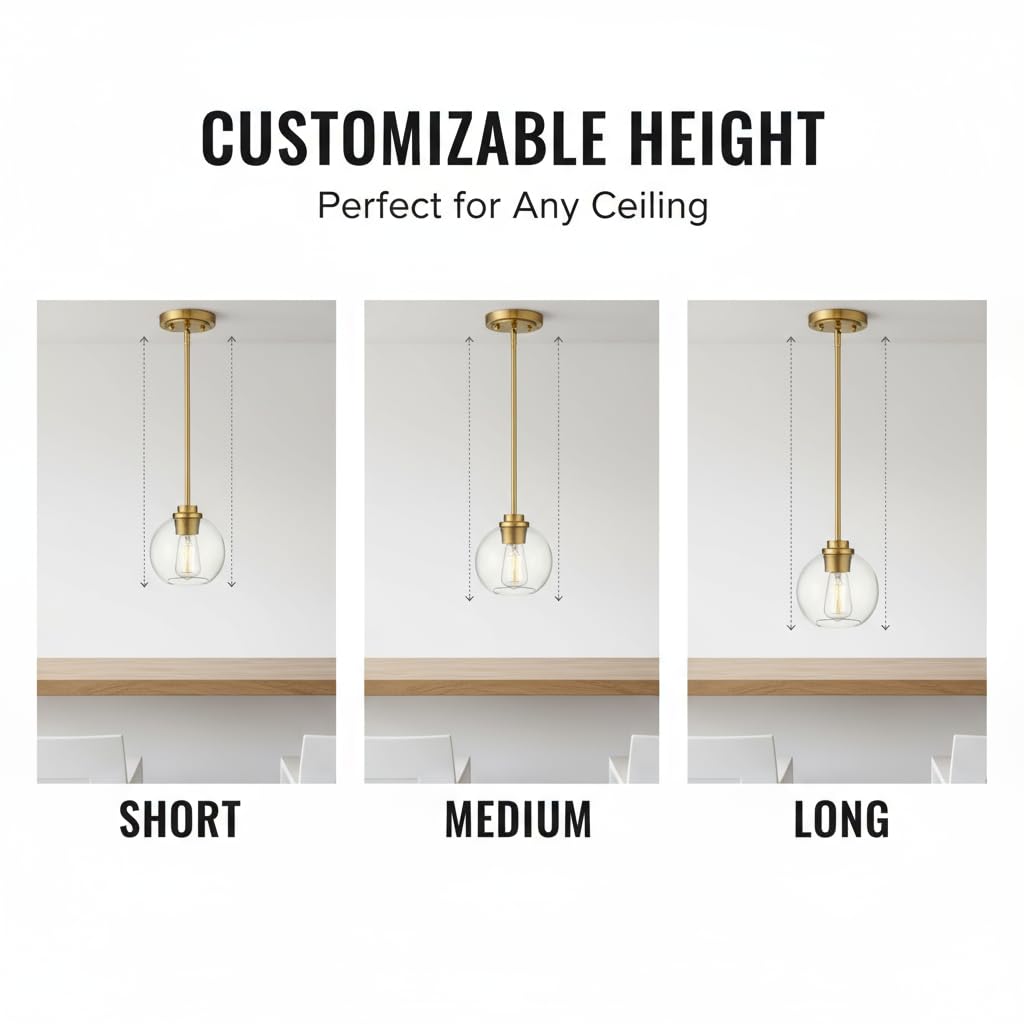 CUSTOMIZABLE HEIGHT
Perfect for Any Ceiling

SHORT

MEDIUM

LONG